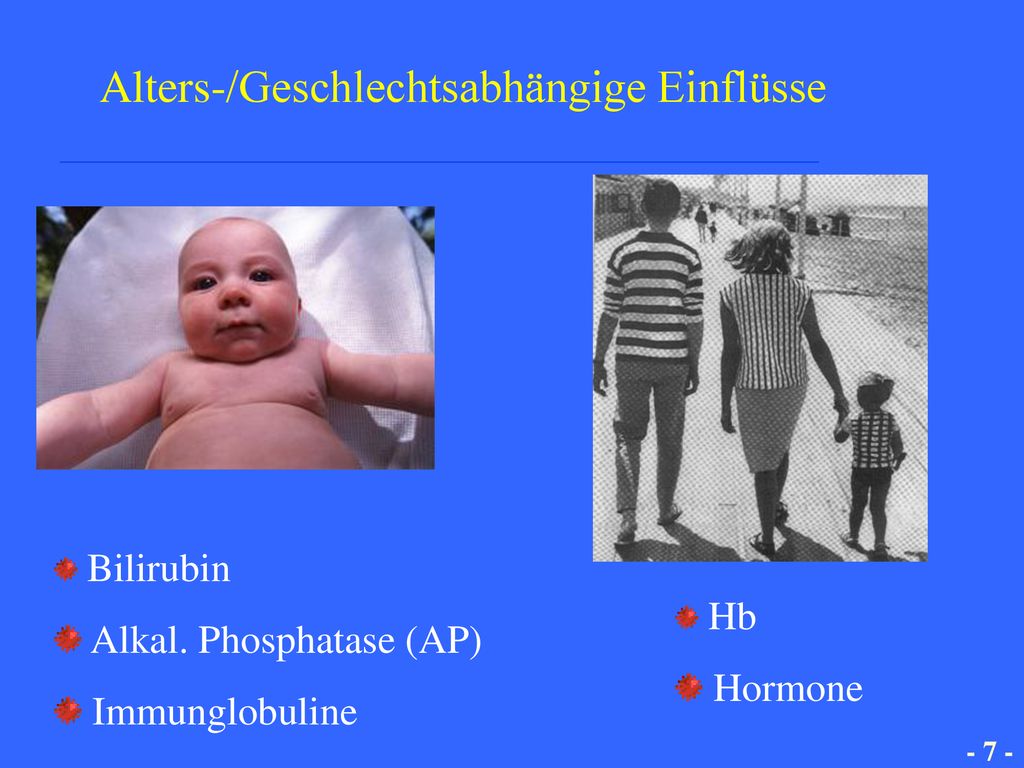 Alters-/Geschlechtsabhängige Einflüsse

Bilirubin

Alkal. Phosphatase (AP)

Immunglobuline

Hb

Hormone

- 7 -